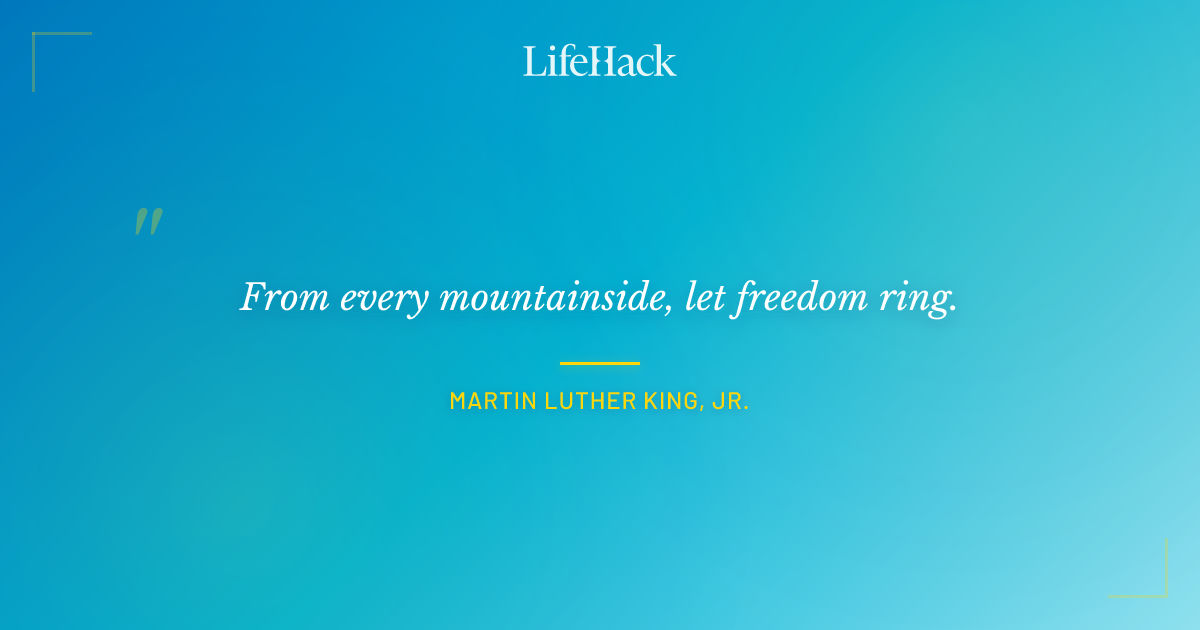 LifeHack

"

From every mountainside, let freedom ring.

MARTIN LUTHER KING, JR.